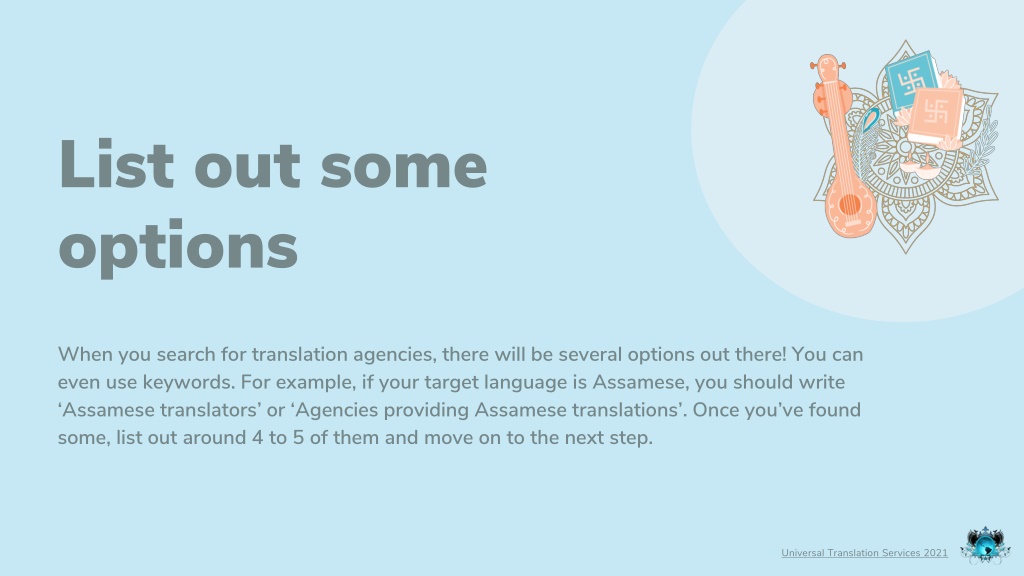 List out some options

When you search for translation agencies, there will be several options out there! You can even use keywords. For example, if your target language is Assamese, you should write ‘Assamese translators’ or ‘Agencies providing Assamese translations’. Once you’ve found some, list out around 4 to 5 of them and move on to the next step.

Universal Translation Services 2021